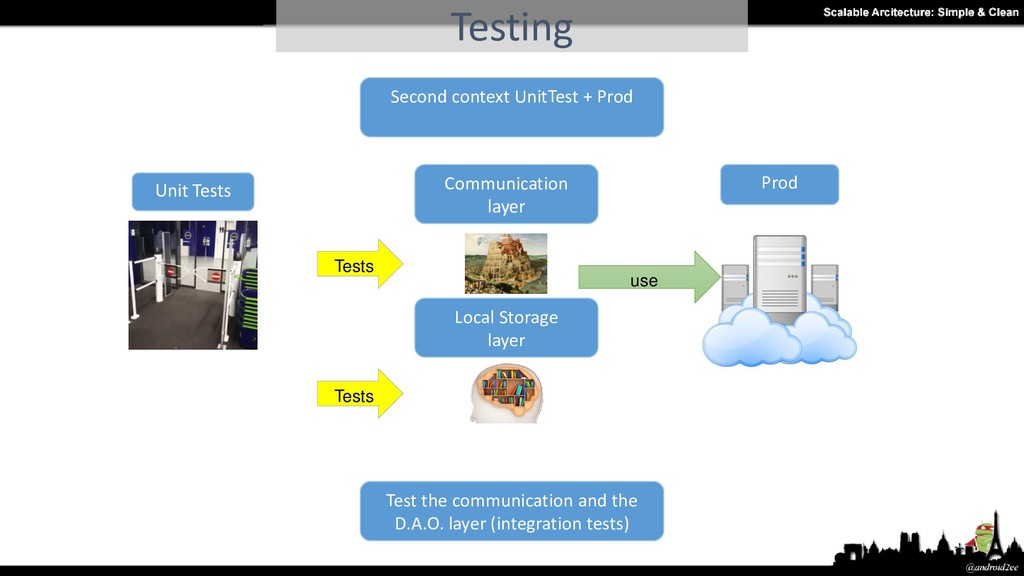 Testing

Scalable Arcitecture: Simple & Clean

Second context UnitTest + Prod

Unit Tests

Communication layer

Prod

Tests

use

Local Storage layer

Tests

Test the communication and the D.A.O. layer (integration tests)

@android2ee